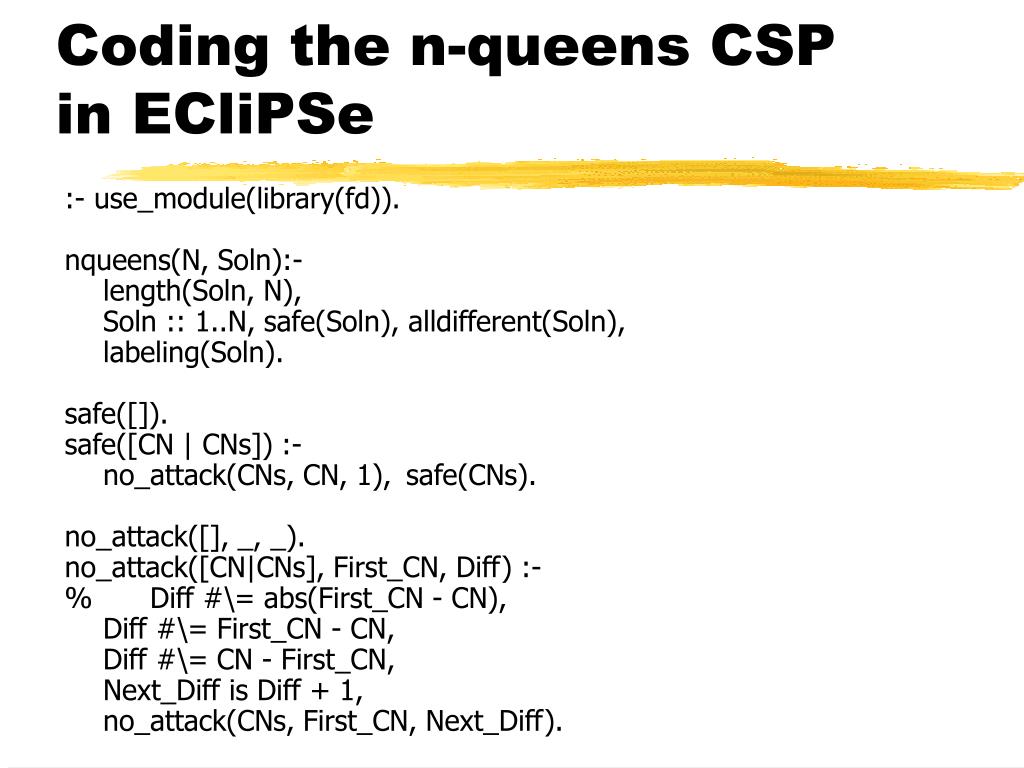 Coding the n-queens CSP in ECliPSe

:- use_module(library(fd)).

nqueens(N, Soln):-
    length(Soln, N),
    Soln :: 1..N, safe(Soln), alldifferent(Soln),
    labeling(Soln).

safe([]).
safe([CN | CNs]) :-
    no_attack(CNs, CN, 1), safe(CNs).

no_attack([], _, _).
no_attack([CN|CNs], First_CN, Diff) :-
%       Diff #\= abs(First_CN - CN),
    Diff #\= First_CN - CN,
    Diff #\= CN - First_CN,
    Next_Diff is Diff + 1,
    no_attack(CNs, First_CN, Next_Diff).